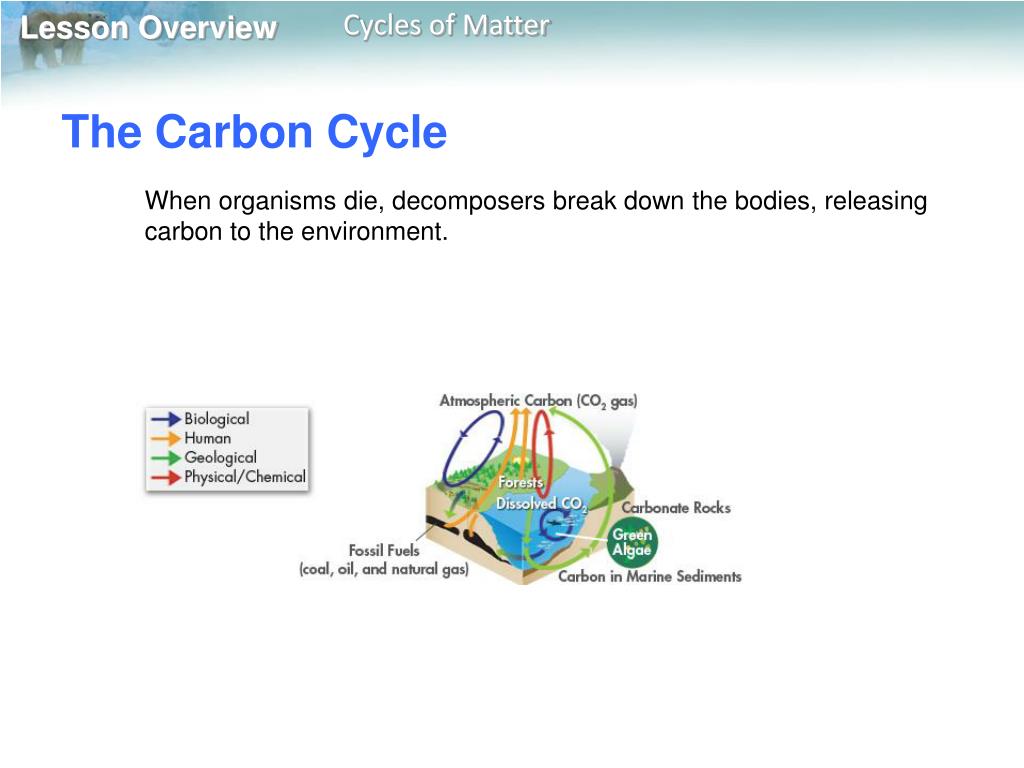 Lesson Overview

Cycles of Matter

The Carbon Cycle

When organisms die, decomposers break down the bodies, releasing carbon to the environment.

Biological
Human
Geological
Physical/Chemical

Atmospheric Carbon ($CO_2$ gas)

Forests

Dissolved $CO_2$

Carbonate Rocks

Green Algae

Fossil Fuels (coal, oil, and natural gas)

Carbon in Marine Sediments